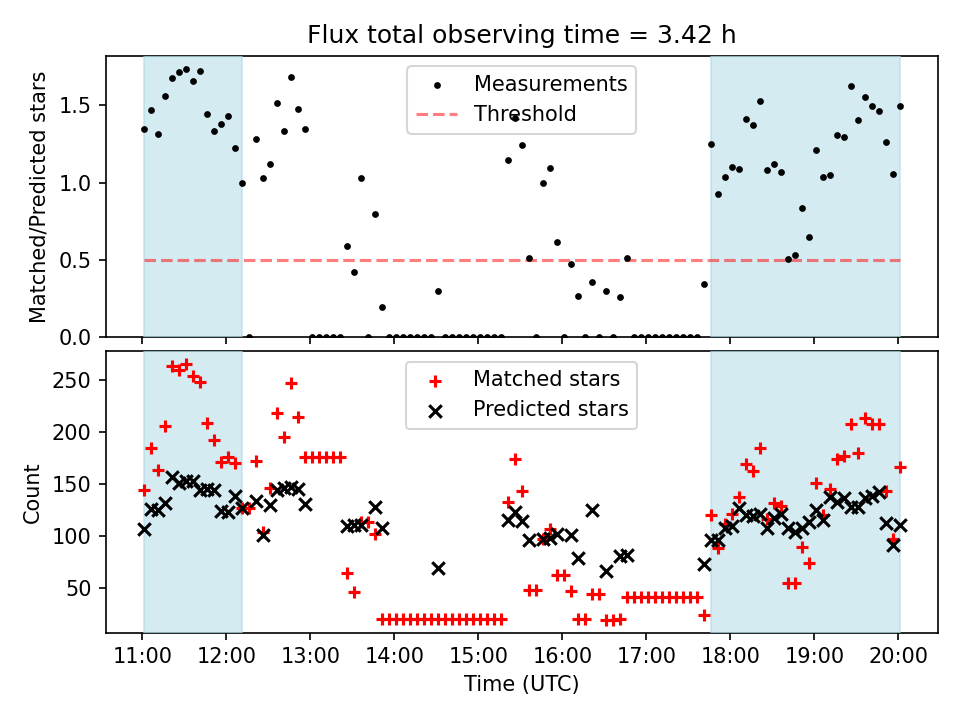 Flux total observing time = 3.42 h

Matched/Predicted stars

1.5
1.0
0.5
0.0

Measurements
Threshold

Count

250
200
150
100
50

Matched stars
Predicted stars

11:00 12:00 13:00 14:00 15:00 16:00 17:00 18:00 19:00 20:00

Time (UTC)